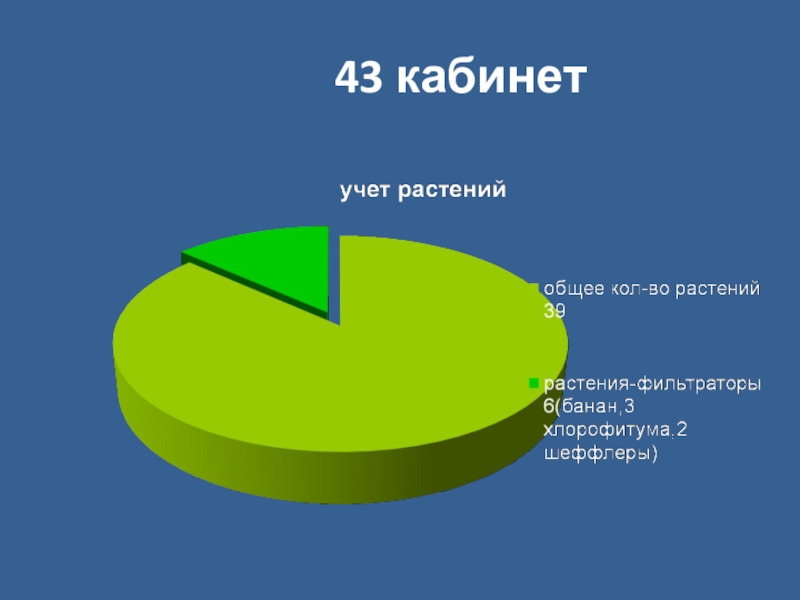 43 кабинет

учет растений

общее кол-во растений 39

растения-фильтраторы 6(банан,3 хлорофитума,2 шеффлеры)